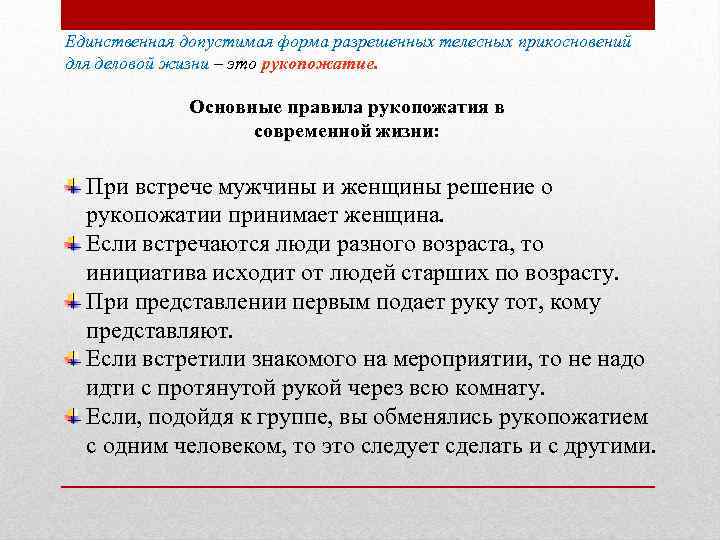 Единственная допустимая форма разрешенных телесных прикосновений для деловой жизни – это рукопожатие.

Основные правила рукопожатия в современной жизни:

При встрече мужчины и женщины решение о рукопожатии принимает женщина.
Если встречаются люди разного возраста, то инициатива исходит от людей старших по возрасту.
При представлении первым подает руку тот, кому представляют.
Если встретили знакомого на мероприятии, то не надо идти с протянутой рукой через всю комнату.
Если, подойдя к группе, вы обменялись рукопожатием с одним человеком, то это следует сделать и с другими.